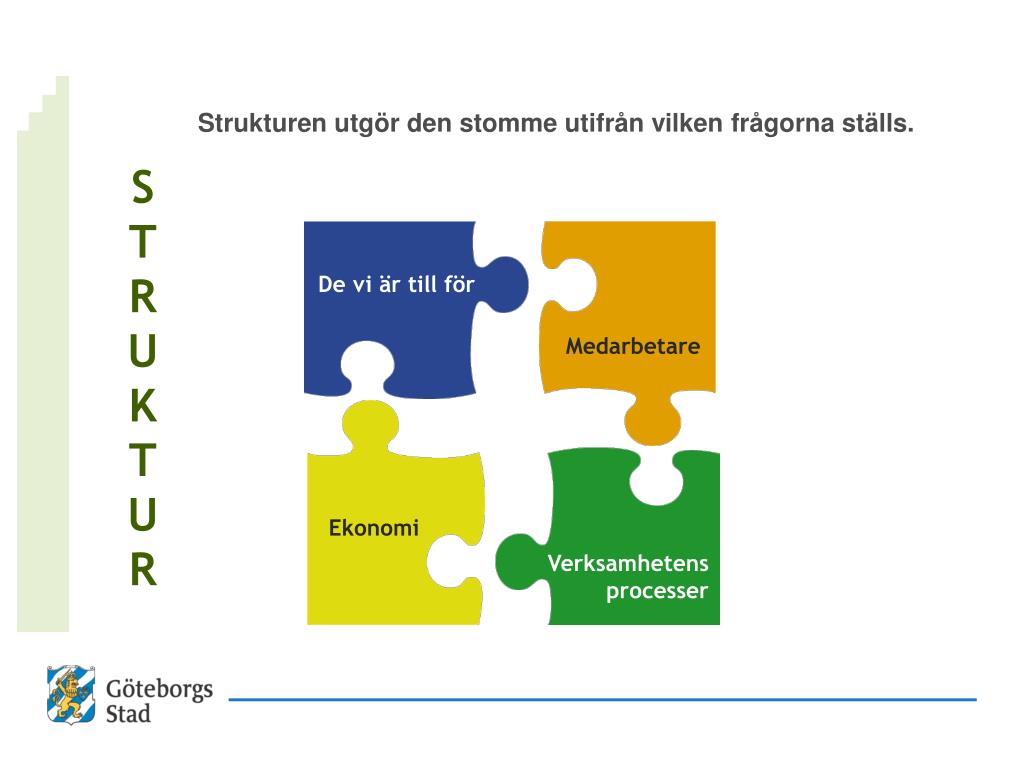 Strukturen utgör den stomme utifrån vilken frågorna ställs.

S
T
R
U
K
T
U
R

De vi är till för

Medarbetare

Ekonomi

Verksamhetens processer

Göteborgs Stad